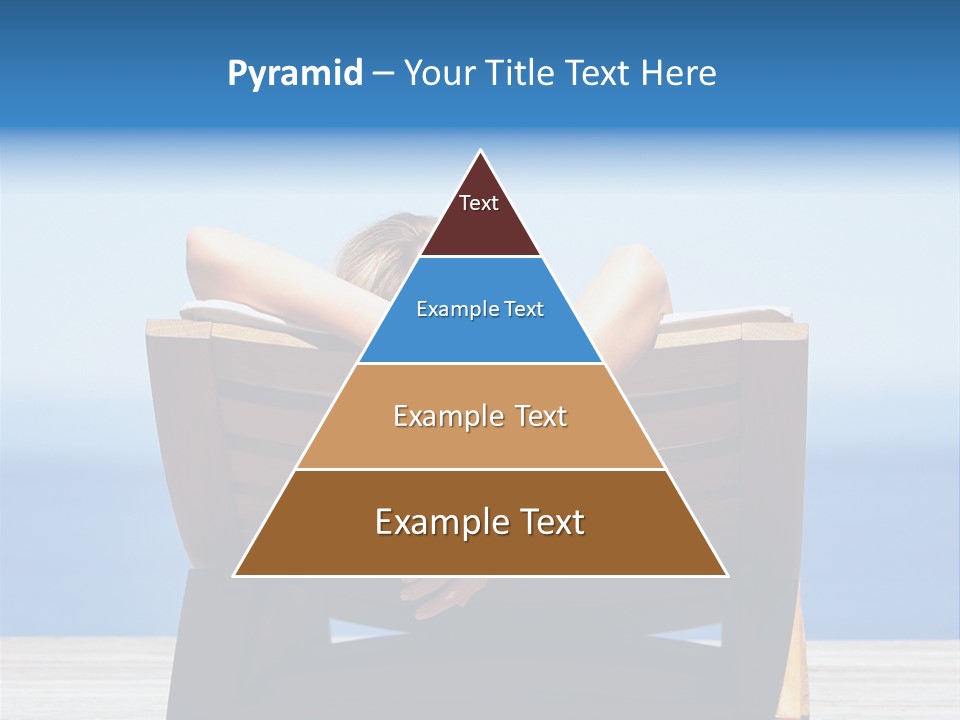 Pyramid – Your Title Text Here

Text

Example Text

Example Text

Example Text